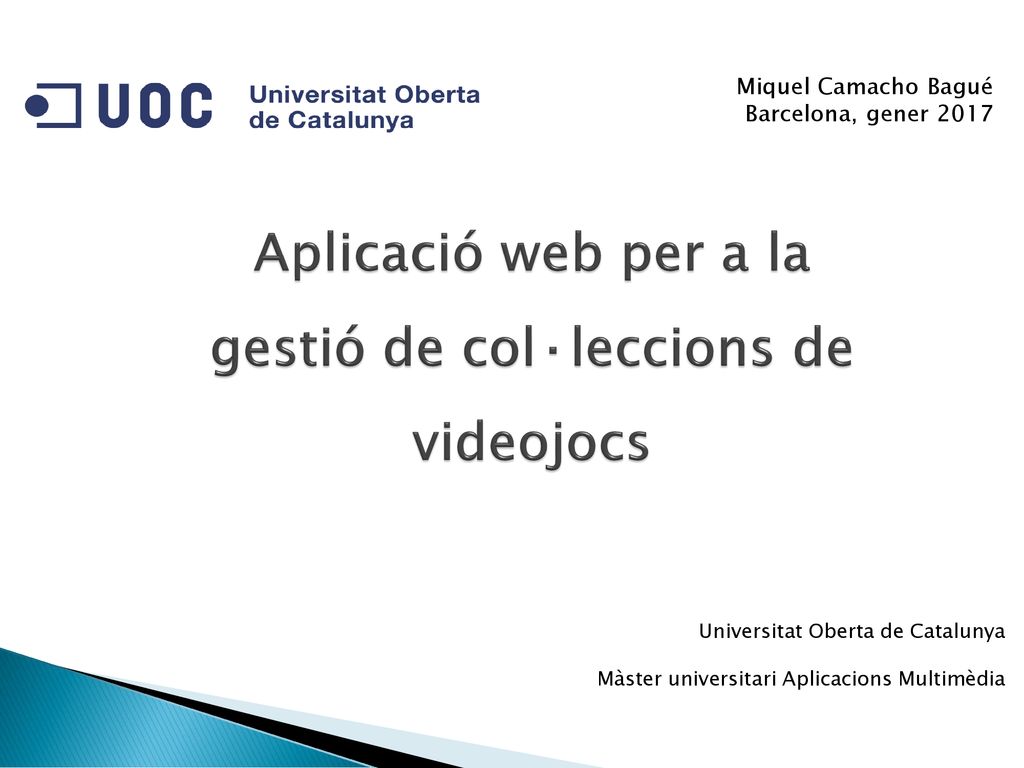 UOC Universitat Oberta de Catalunya

Miquel Camacho Bagué
Barcelona, gener 2017

Aplicació web per a la gestió de col·leccions de videojocs

Universitat Oberta de Catalunya

Màster universitari Aplicacions Multimèdia